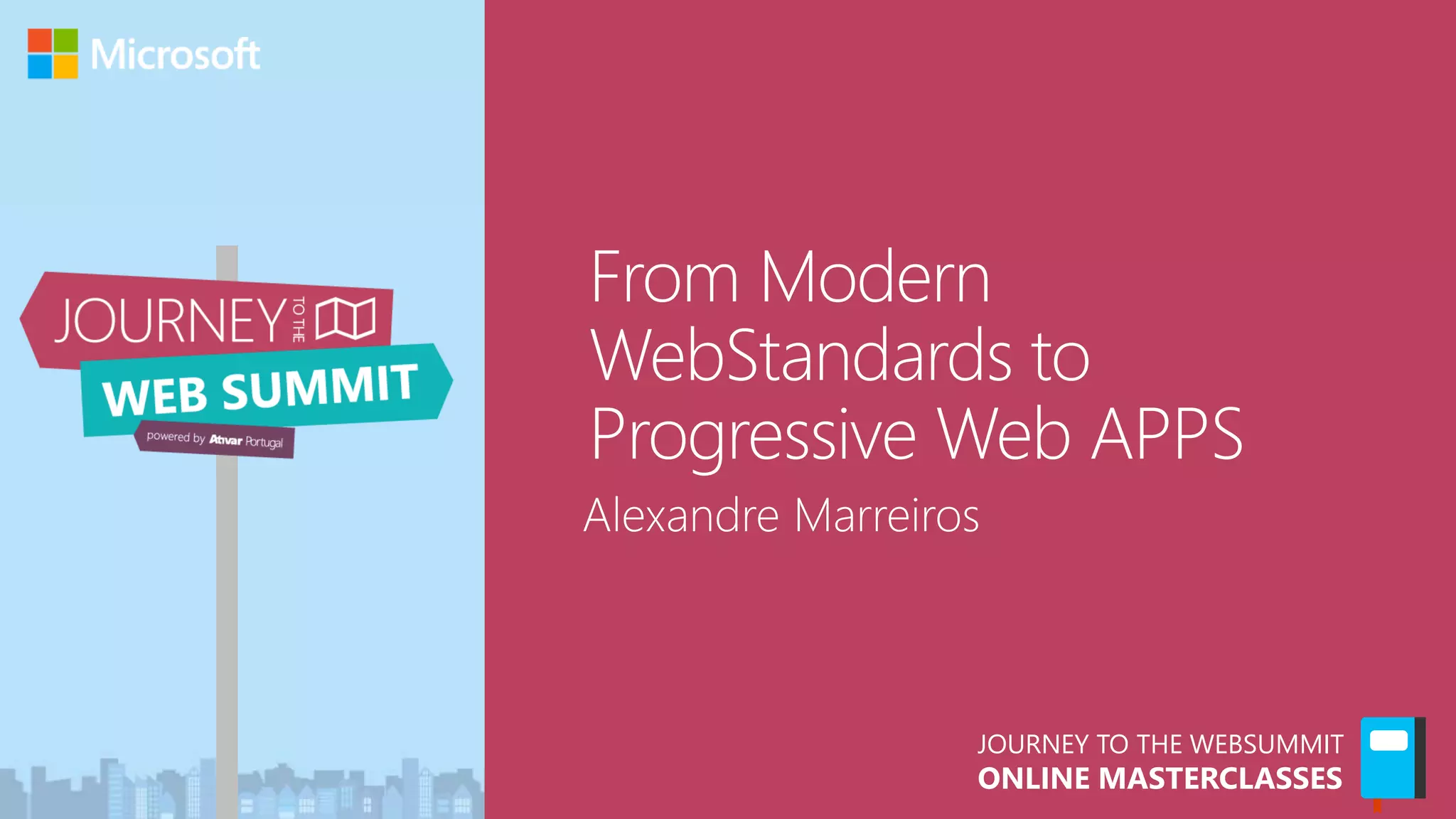 Microsoft

JOURNEY TO THE
WEB SUMMIT
powered by Ativar Portugal

From Modern WebStandards to Progressive Web APPS
Alexandre Marreiros

JOURNEY TO THE WEBSUMMIT
ONLINE MASTERCLASSES